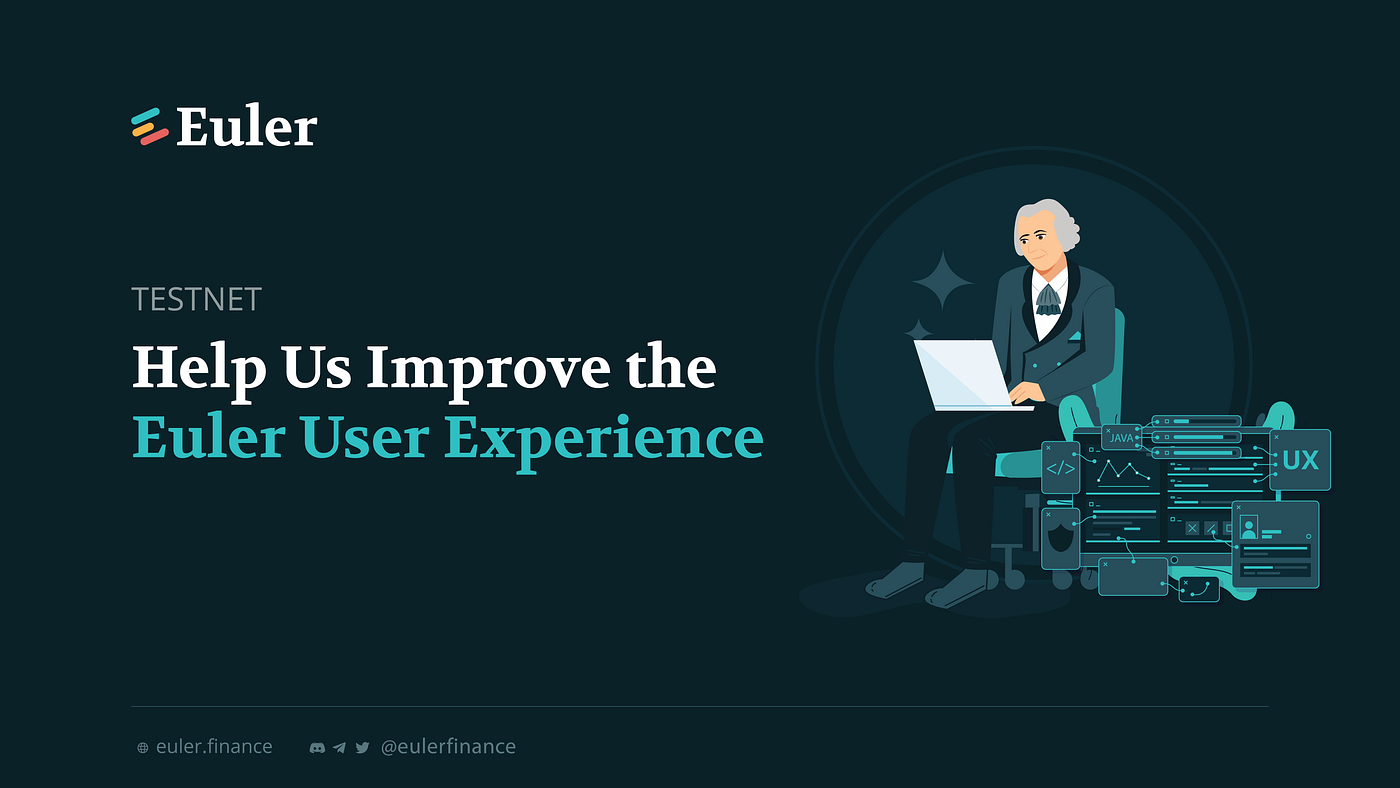 Euler

TESTNET

Help Us Improve the Euler User Experience

JAVA

</>

UX

euler.finance

@eulerfinance